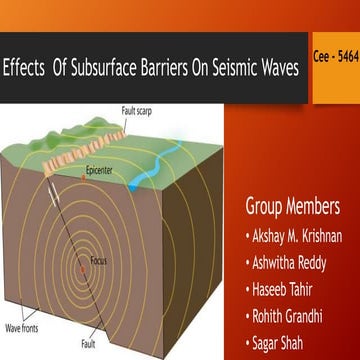 Effects Of Subsurface Barriers On Seismic Waves

Cee - 5464

Fault scarp

Epicenter

Focus

Wave fronts

Fault

Group Members
• Akshay M. Krishnan
• Ashwitha Reddy
• Haseeb Tahir
• Rohith Grandhi
• Sagar Shah